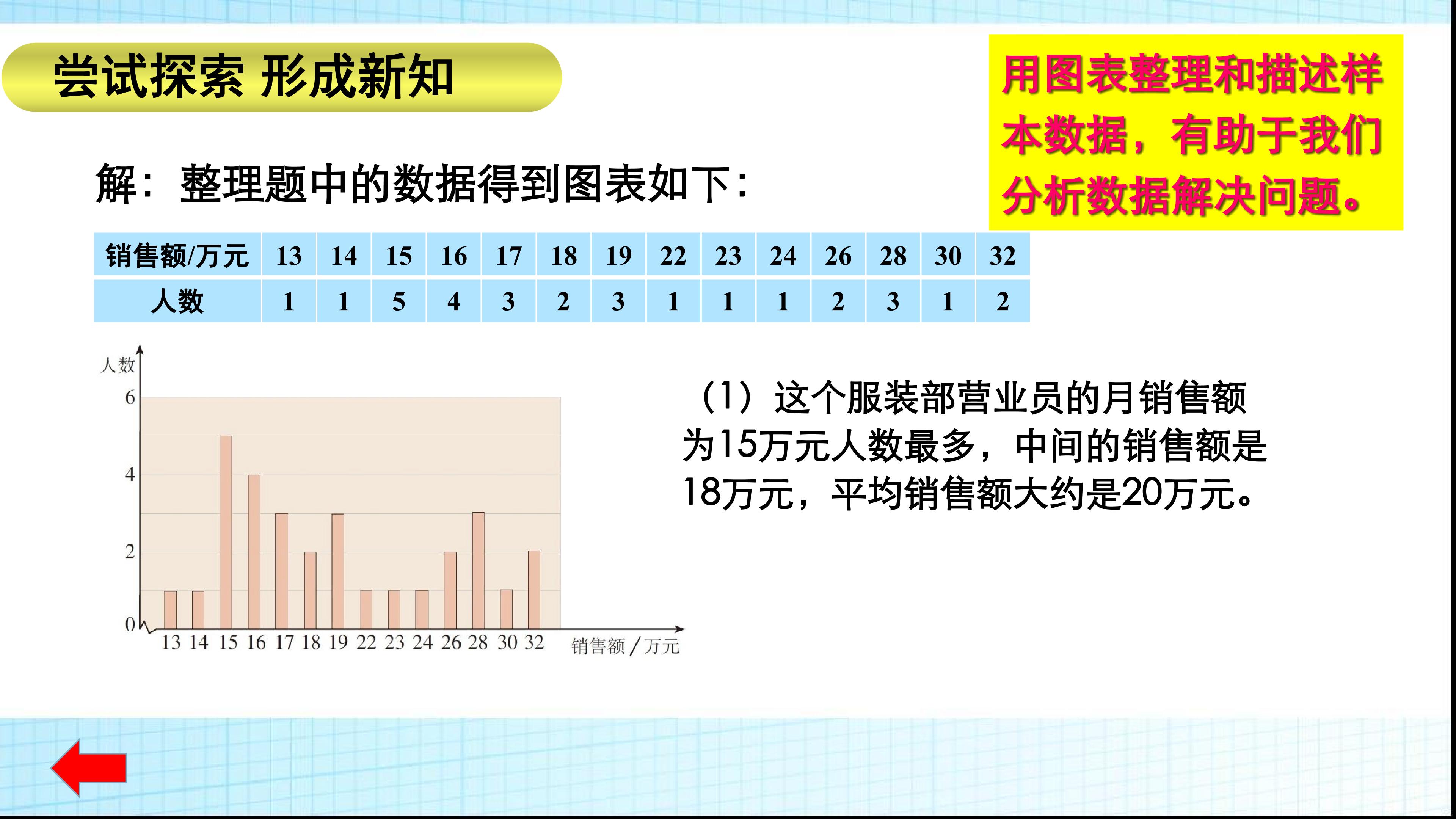 尝试探索 形成新知

用图表整理和描述样本数据，有助于我们分析数据解决问题。

解：整理题中的数据得到图表如下：

| 销售额/万元 | 13 | 14 | 15 | 16 | 17 | 18 | 19 | 22 | 23 | 24 | 26 | 28 | 30 | 32 |
|---|---|---|---|---|---|---|---|---|---|---|---|---|---|---|
| 人数 | 1 | 1 | 5 | 4 | 3 | 2 | 3 | 1 | 1 | 1 | 2 | 3 | 1 | 2 |

人数
6
4
2
0
13 14 15 16 17 18 19 22 23 24 26 28 30 32
销售额/万元

（1）这个服装部营业员的月销售额为15万元人数最多，中间的销售额是18万元，平均销售额大约是20万元。